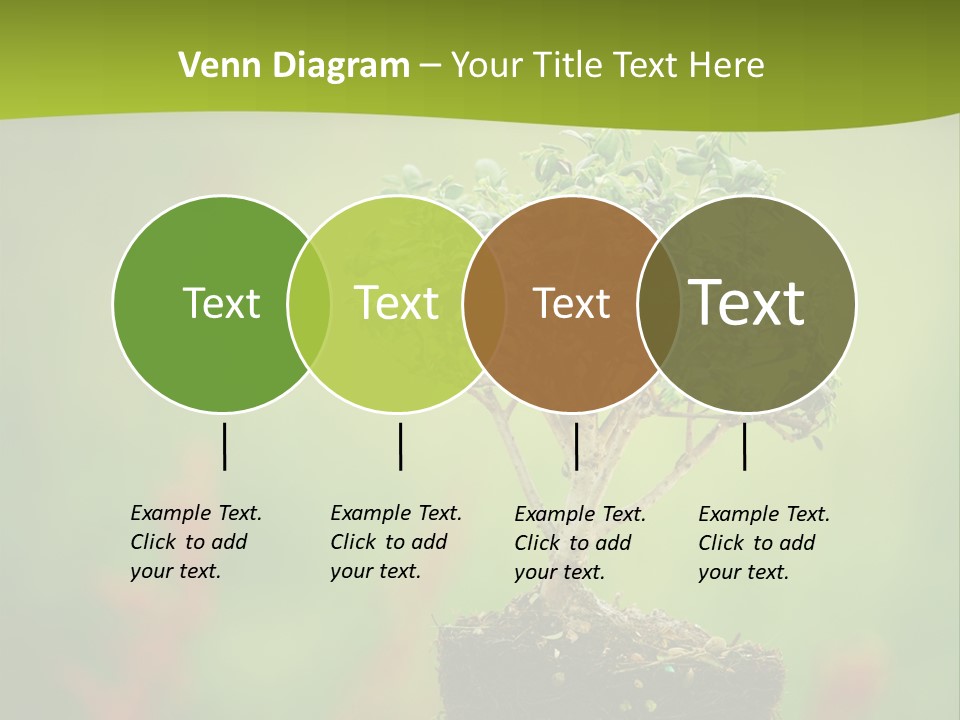 Venn Diagram – Your Title Text Here

Text

Text

Text

Text

Example Text. Click to add your text.

Example Text. Click to add your text.

Example Text. Click to add your text.

Example Text. Click to add your text.